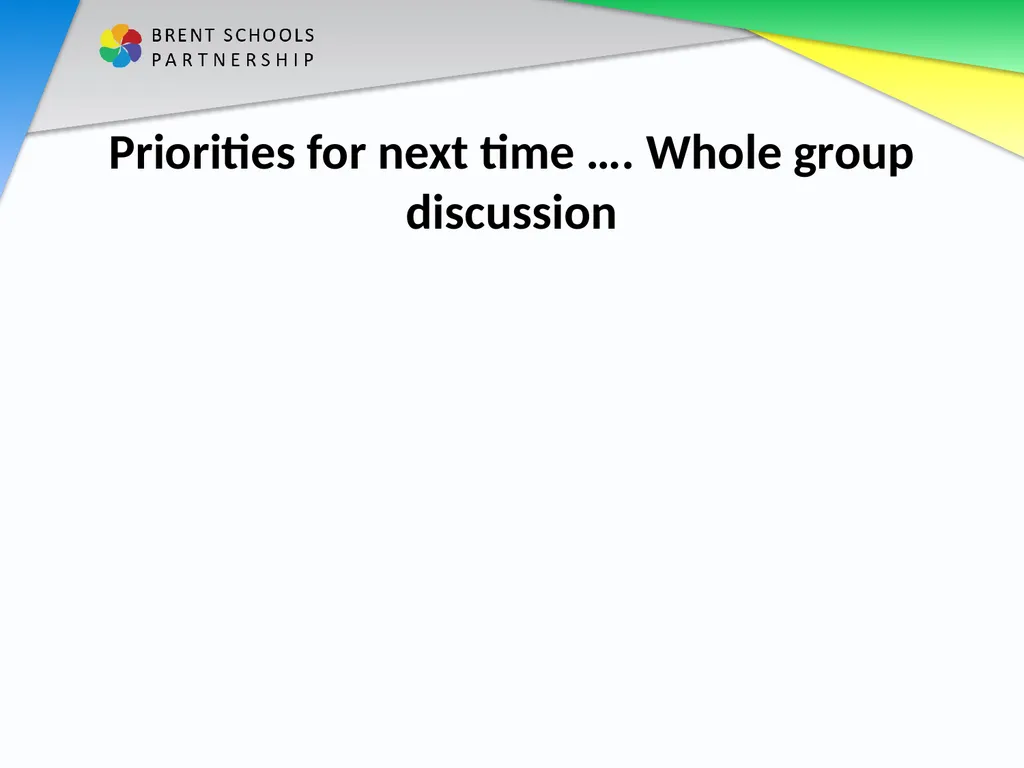 BRENT SCHOOLS
PARTNERSHIP

Priorities for next time …. Whole group discussion